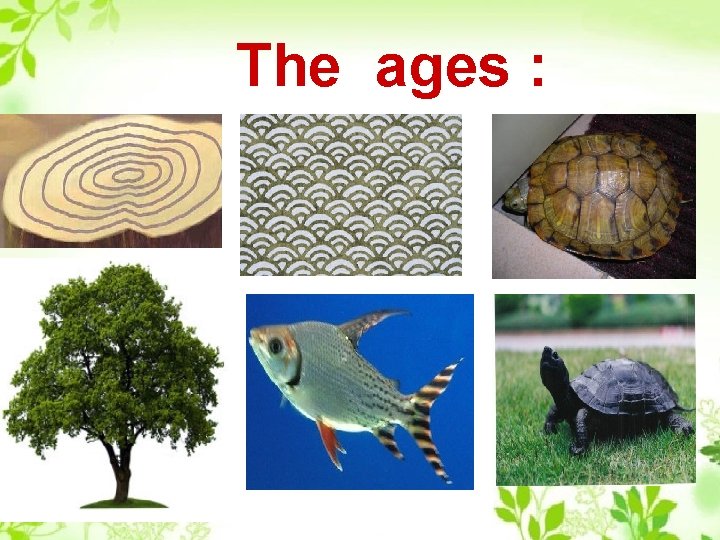 The ages :